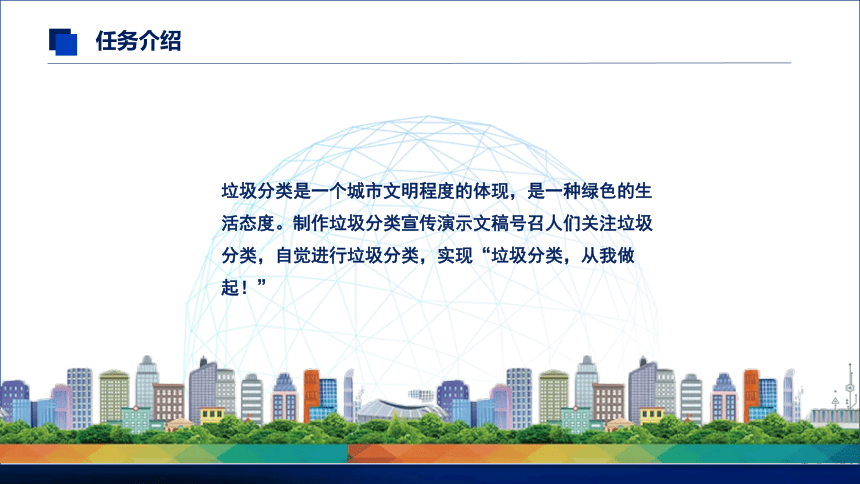 任务介绍

垃圾分类是一个城市文明程度的体现，是一种绿色的生活态度。制作垃圾分类宣传演示文稿号召人们关注垃圾分类，自觉进行垃圾分类，实现“垃圾分类，从我做起！”